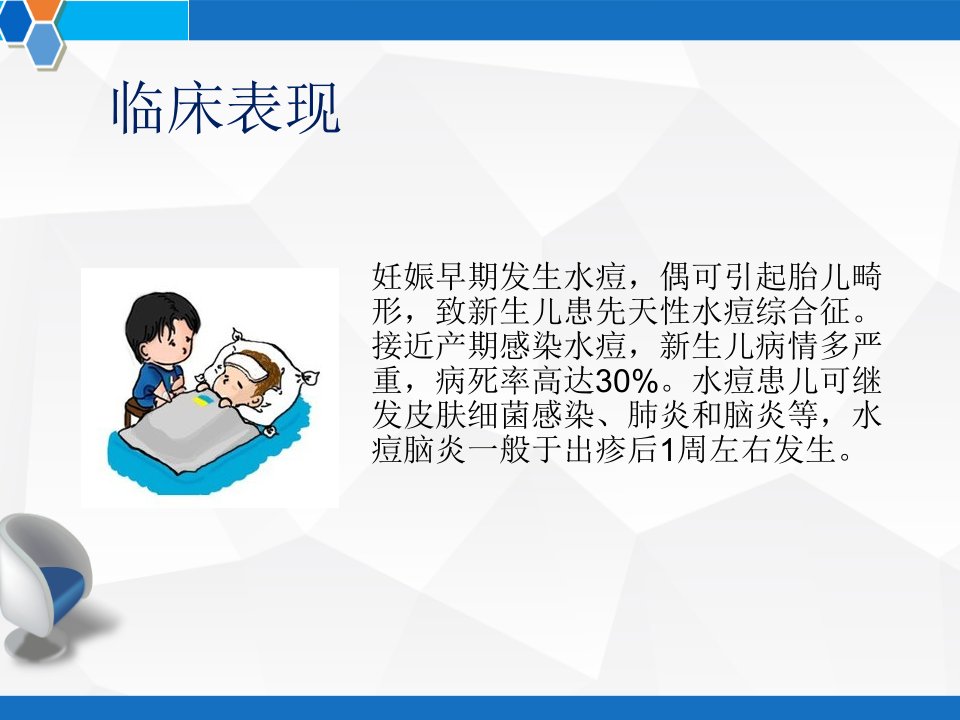 临床表现

妊娠早期发生水痘，偶可引起胎儿畸形，致新生儿患先天性水痘综合征。接近产期感染水痘，新生儿病情多严重，病死率高达30%。水痘患儿可继发皮肤细菌感染、肺炎和脑炎等，水痘脑炎一般于出疹后1周左右发生。